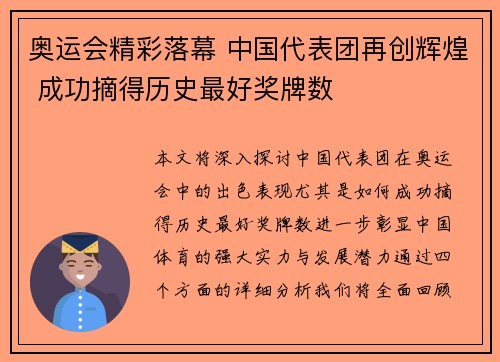 奥运会精彩落幕 中国代表团再创辉煌 成功摘得历史最好奖牌数

本文将深入探讨中国代表团在奥运会中的出色表现尤其是如何成功摘得历史最好奖牌数进一步彰显中国体育的强大实力与发展潜力通过四个方面的详细分析我们将全面回顾